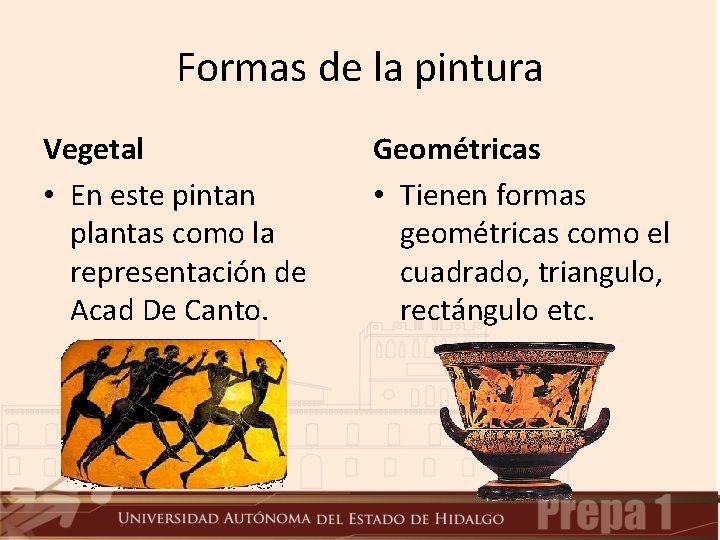 Formas de la pintura

Vegetal

• En este pintan plantas como la representación de Acad De Canto.

Geométricas

• Tienen formas geométricas como el cuadrado, triangulo, rectángulo etc.

UNIVERSIDAD AUTÓNOMA DEL ESTADO DE HIDALGO

Prepa 1